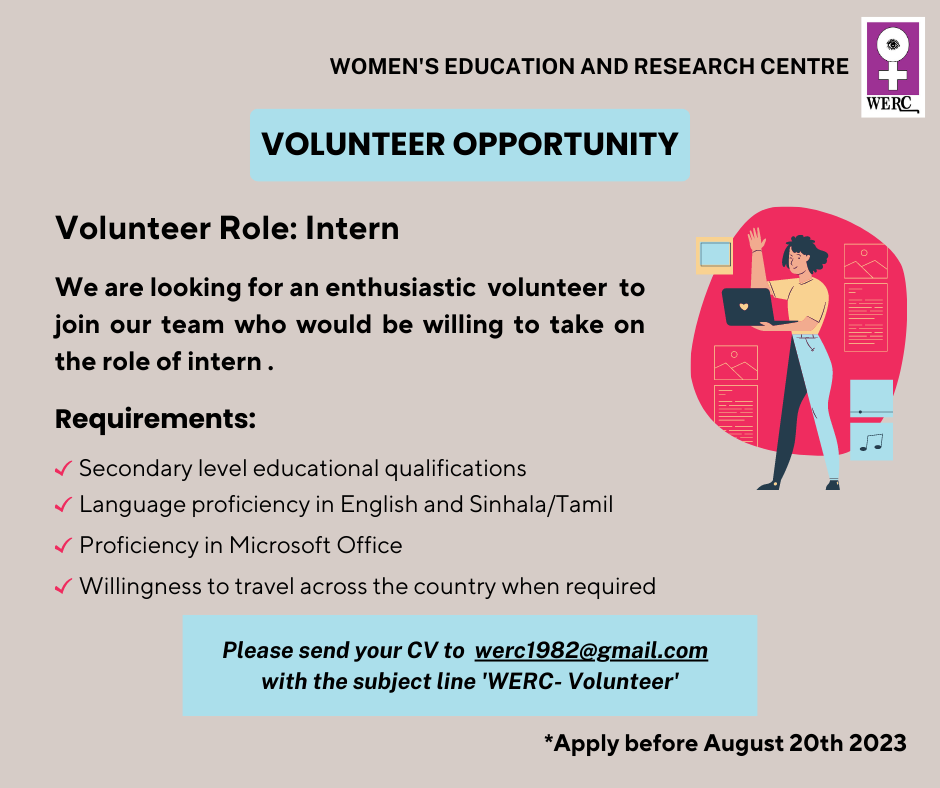 WOMEN'S EDUCATION AND RESEARCH CENTRE

WERC

VOLUNTEER OPPORTUNITY

Volunteer Role: Intern

We are looking for an enthusiastic volunteer to join our team who would be willing to take on the role of intern .

Requirements:

✓ Secondary level educational qualifications
✓ Language proficiency in English and Sinhala/Tamil
✓ Proficiency in Microsoft Office
✓ Willingness to travel across the country when required

Please send your CV to werc1982@gmail.com with the subject line 'WERC- Volunteer'

*Apply before August 20th 2023